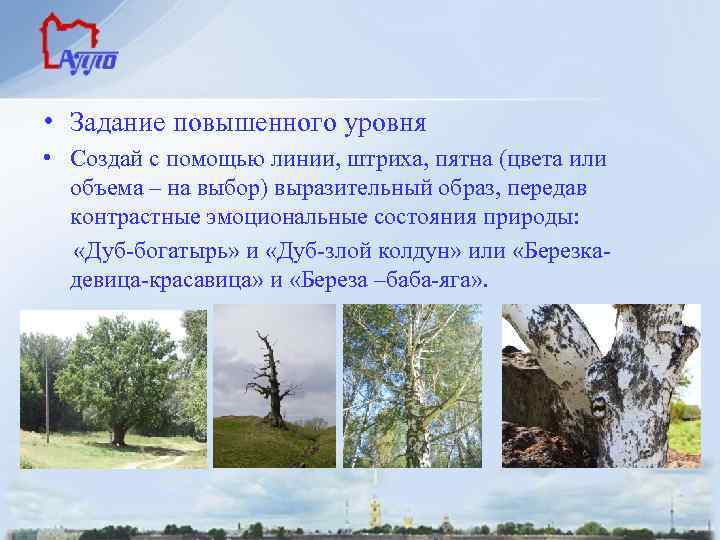 АППО

• Задание повышенного уровня

• Создай с помощью линии, штриха, пятна (цвета или объема – на выбор) выразительный образ, передав контрастные эмоциональные состояния природы: «Дуб-богатырь» и «Дуб-злой колдун» или «Березка-девица-красавица» и «Береза –баба-яга».